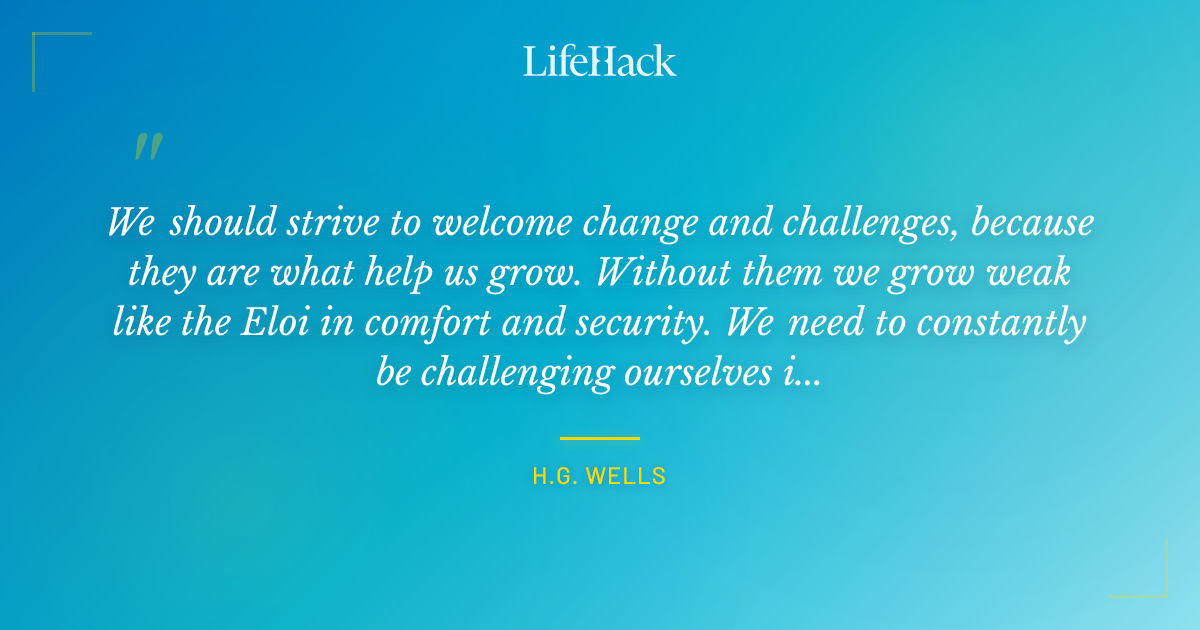 LifeHack

"

We should strive to welcome change and challenges, because they are what help us grow. Without them we grow weak like the Eloi in comfort and security. We need to constantly be challenging ourselves i...

H.G. WELLS